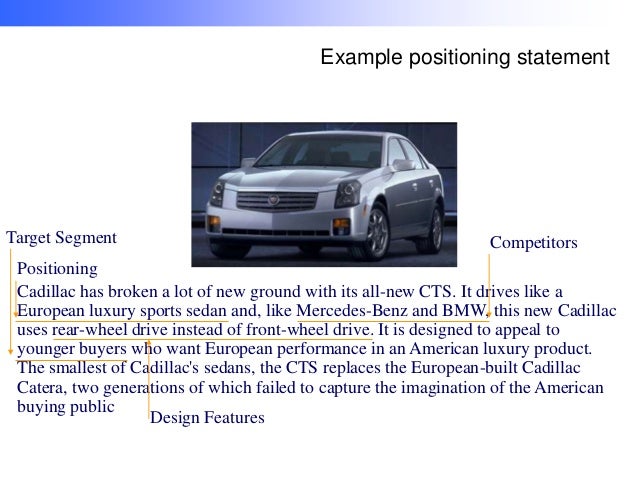 Example positioning statement

Target Segment

Competitors

Positioning

Cadillac has broken a lot of new ground with its all-new CTS. It drives like a European luxury sports sedan and, like Mercedes-Benz and BMW, this new Cadillac uses rear-wheel drive instead of front-wheel drive. It is designed to appeal to younger buyers who want European performance in an American luxury product. The smallest of Cadillac's sedans, the CTS replaces the European-built Cadillac Catera, two generations of which failed to capture the imagination of the American buying public

Design Features